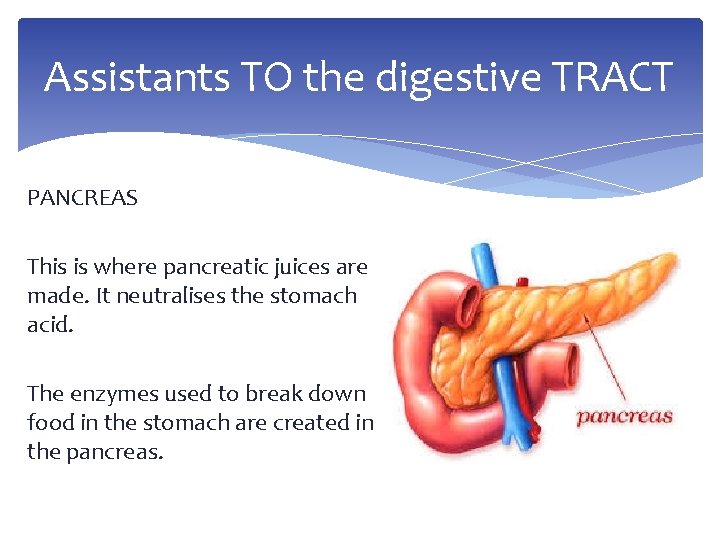 Assistants TO the digestive TRACT

PANCREAS

This is where pancreatic juices are made. It neutralises the stomach acid.

The enzymes used to break down food in the stomach are created in the pancreas.

pancreas